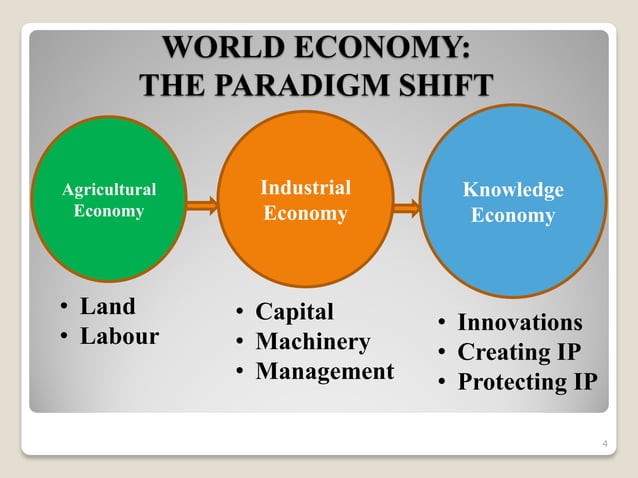 WORLD ECONOMY:
THE PARADIGM SHIFT

Agricultural Economy

Industrial Economy

Knowledge Economy

• Land
• Labour

• Capital
• Machinery
• Management

• Innovations
• Creating IP
• Protecting IP

4